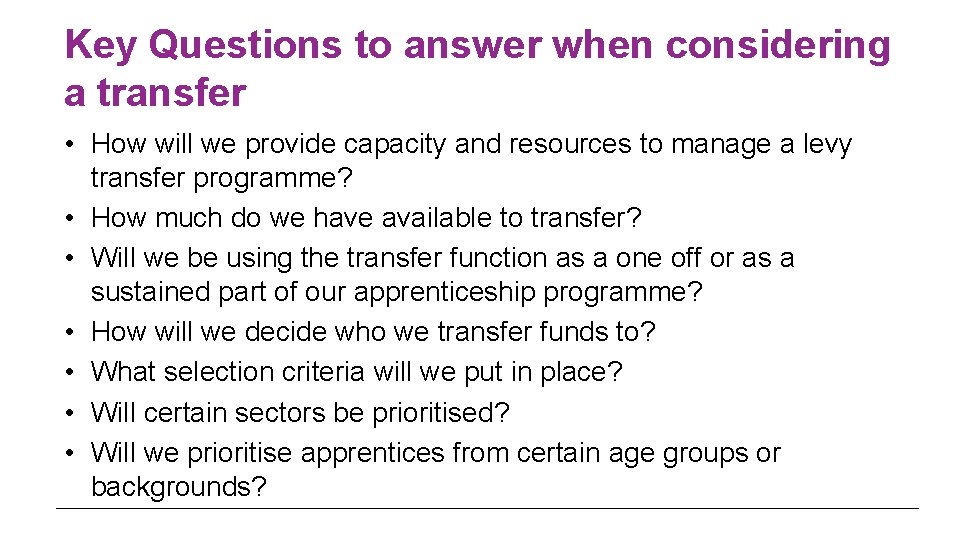 Key Questions to answer when considering a transfer

• How will we provide capacity and resources to manage a levy transfer programme?
• How much do we have available to transfer?
• Will we be using the transfer function as a one off or as a sustained part of our apprenticeship programme?
• How will we decide who we transfer funds to?
• What selection criteria will we put in place?
• Will certain sectors be prioritised?
• Will we prioritise apprentices from certain age groups or backgrounds?